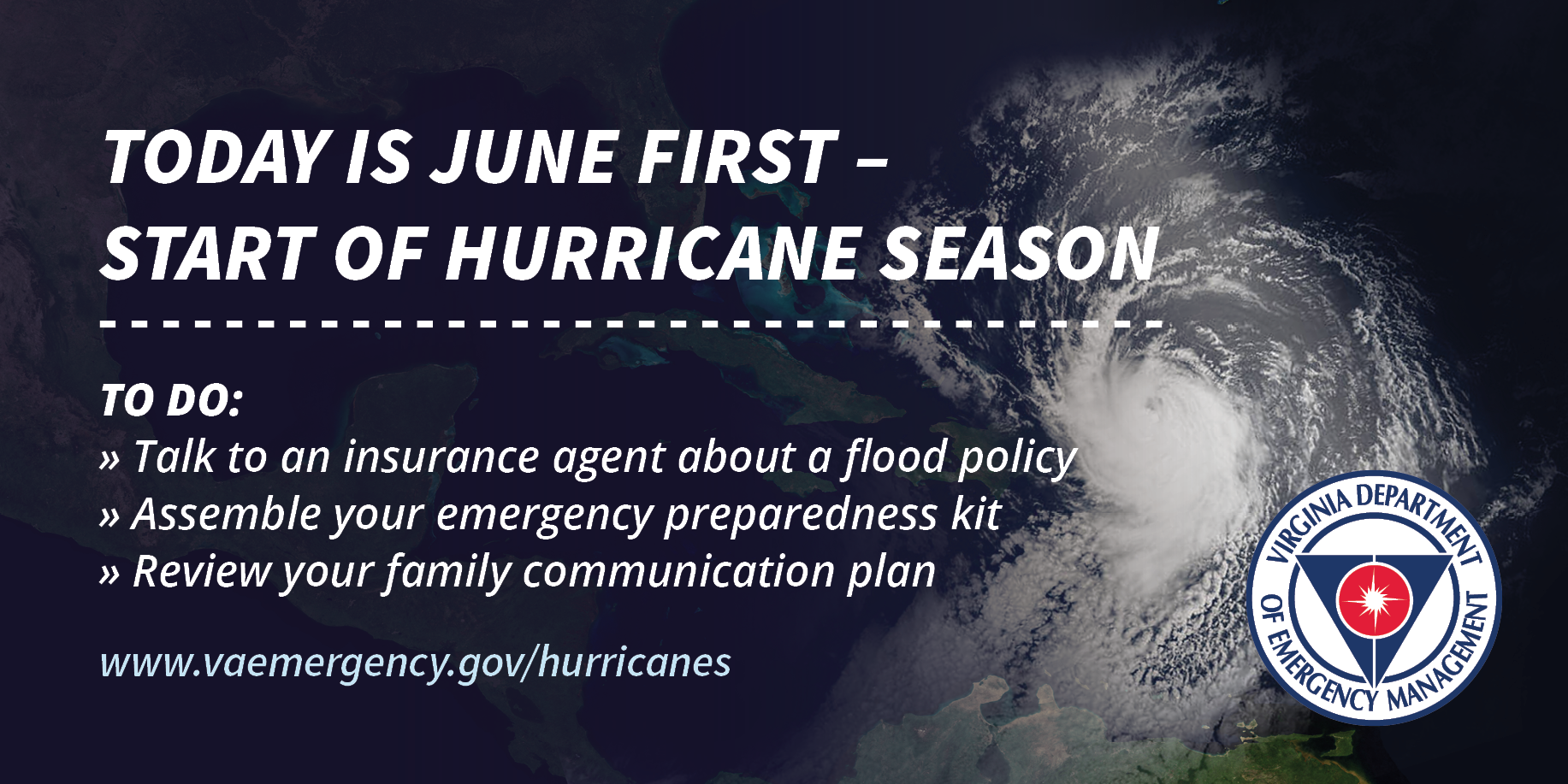 TODAY IS JUNE FIRST –
START OF HURRICANE SEASON

TO DO:
» Talk to an insurance agent about a flood policy
» Assemble your emergency preparedness kit
» Review your family communication plan

www.vaemergency.gov/hurricanes

VIRGINIA DEPARTMENT OF EMERGENCY MANAGEMENT